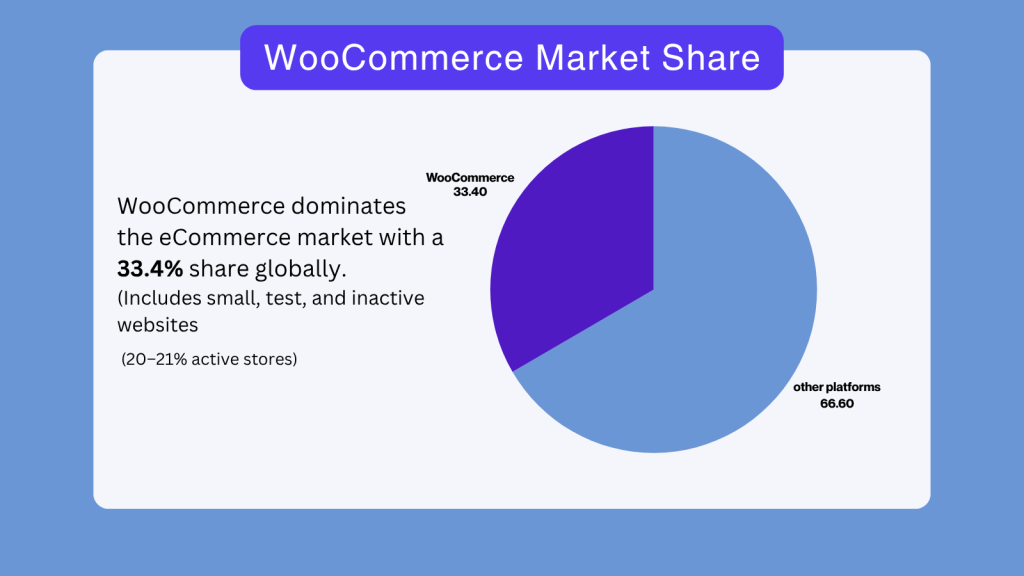 WooCommerce Market Share

WooCommerce dominates the eCommerce market with a **33.4%** share globally.
(Includes small, test, and inactive websites

(20–21% active stores)

WooCommerce
33.40

other platforms
66.60